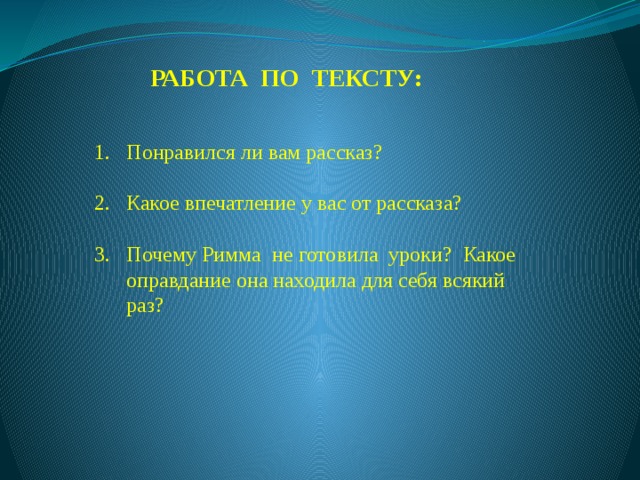 РАБОТА ПО ТЕКСТУ:

1. Понравился ли вам рассказ?

2. Какое впечатление у вас от рассказа?

3. Почему Римма не готовила уроки? Какое оправдание она находила для себя всякий раз?